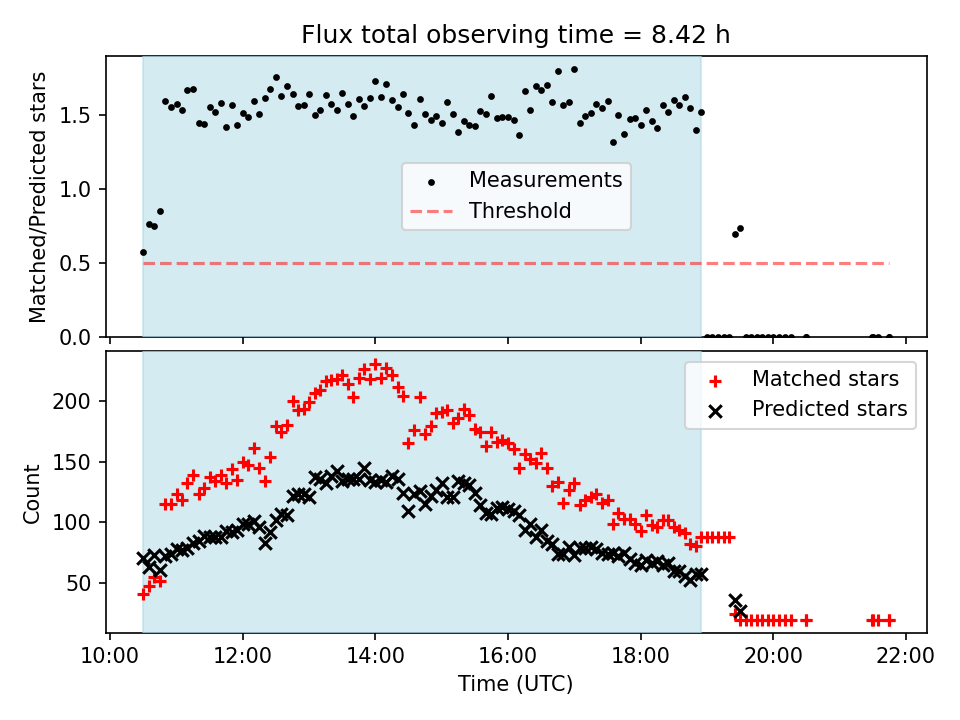 Flux total observing time = 8.42 h

Matched/Predicted stars

1.5
1.0
0.5
0.0

Measurements
Threshold

Count

200
150
100
50

Matched stars
Predicted stars

10:00 12:00 14:00 16:00 18:00 20:00 22:00

Time (UTC)